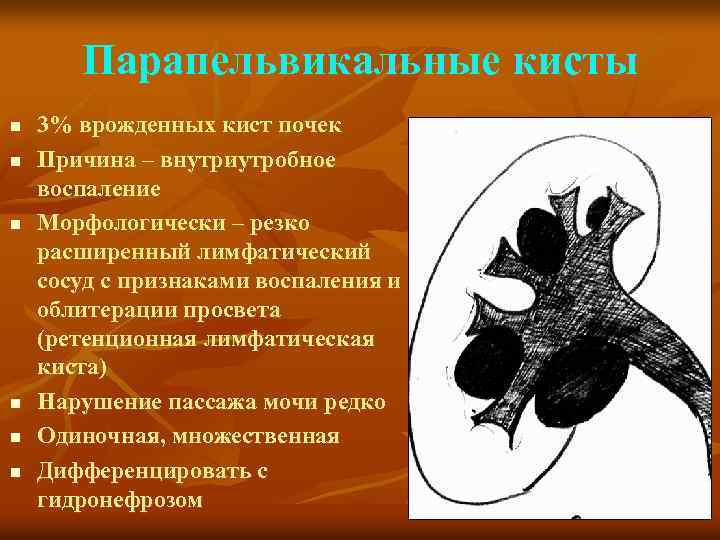 Парапельвикальные кисты

- 3% врожденных кист почек
- Причина – внутриутробное воспаление
- Морфологически – резко расширенный лимфатический сосуд с признаками воспаления и облитерации просвета (ретенционная лимфатическая киста)
- Нарушение пассажа мочи редко
- Одиночная, множественная
- Дифференцировать с гидронефрозом